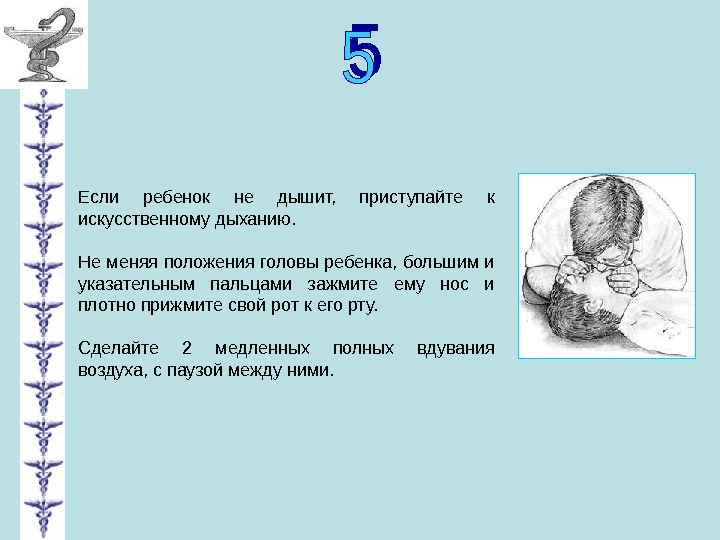 5

Если ребенок не дышит, приступайте к искусственному дыханию.

Не меняя положения головы ребенка, большим и указательным пальцами зажмите ему нос и плотно прижмите свой рот к его рту.

Сделайте 2 медленных полных вдувания воздуха, с паузой между ними.